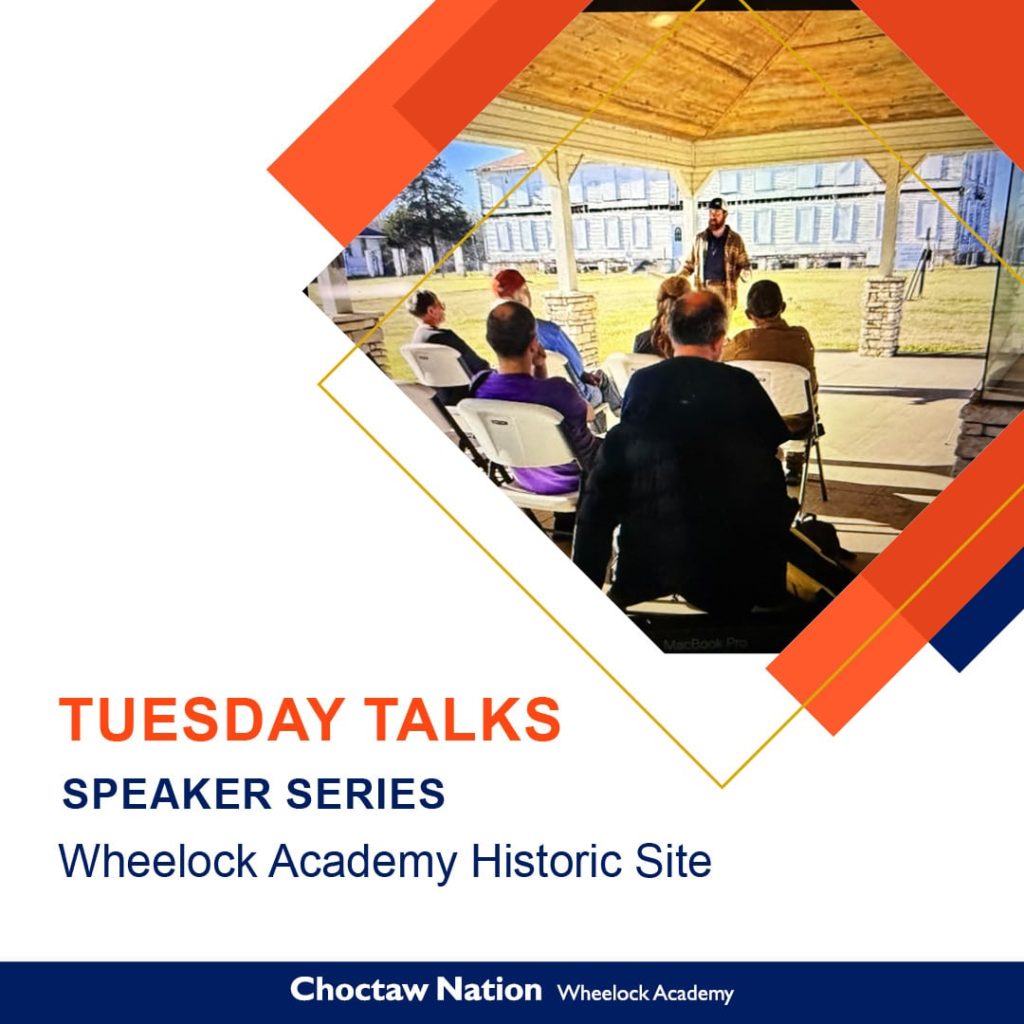 MacBook Pro

TUESDAY TALKS
SPEAKER SERIES
Wheelock Academy Historic Site

Choctaw Nation Wheelock Academy